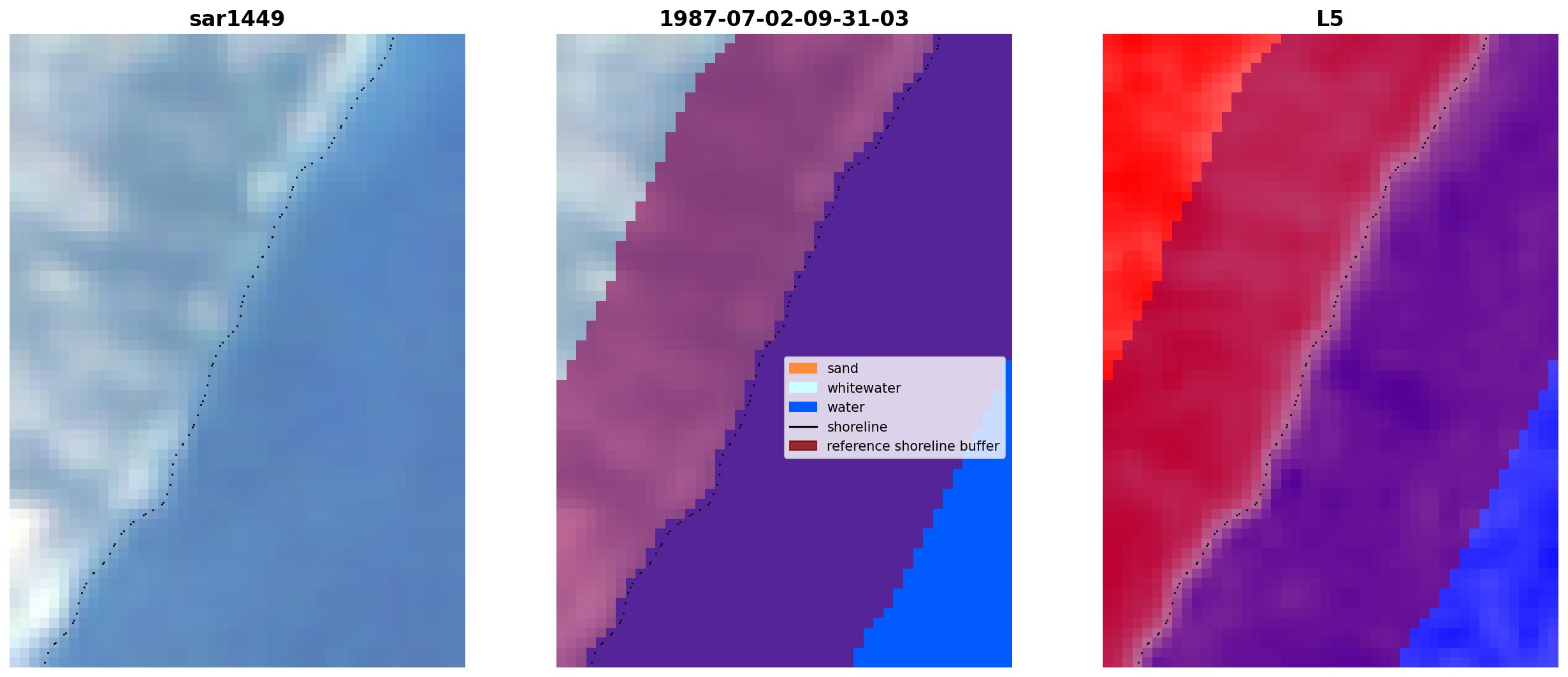 sar1449

1987-07-02-09-31-03

sand
whitewater
water
shoreline
reference shoreline buffer

L5